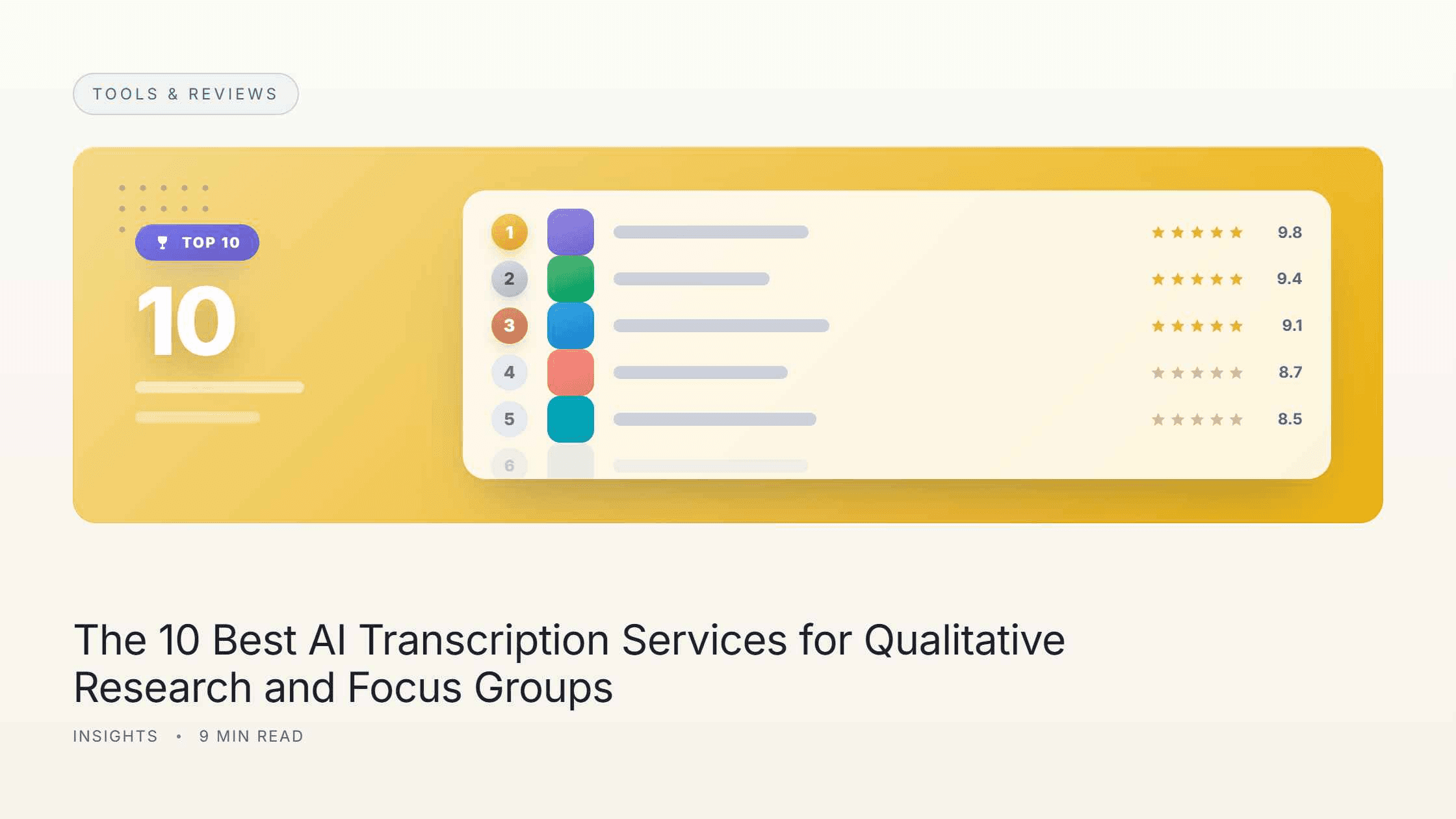 TOOLS & REVIEWS

TOP 10

10

1 9.8
2 9.4
3 9.1
4 8.7
5 8.5
6

The 10 Best AI Transcription Services for Qualitative Research and Focus Groups

INSIGHTS • 9 MIN READ